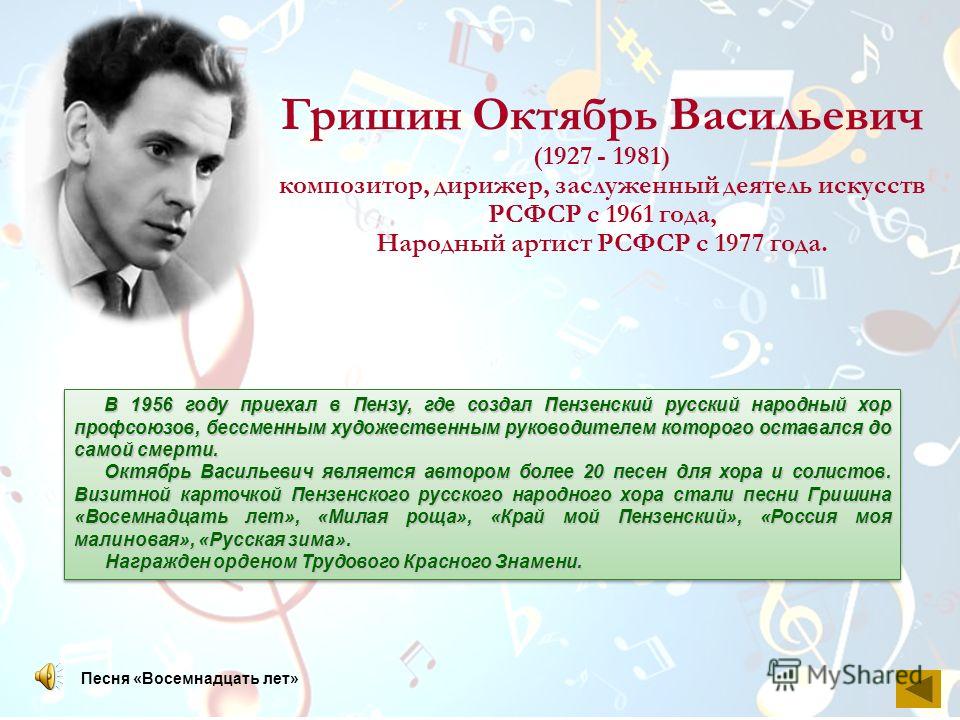 Гришин Октябрь Васильевич
(1927 - 1981)
композитор, дирижер, заслуженный деятель искусств РСФСР с 1961 года,
Народный артист РСФСР с 1977 года.

В 1956 году приехал в Пензу, где создал Пензенский русский народный хор профсоюзов, бессменным художественным руководителем которого оставался до самой смерти.

Октябрь Васильевич является автором более 20 песен для хора и солистов. Визитной карточкой Пензенского русского народного хора стали песни Гришина «Восемнадцать лет», «Милая роща», «Край мой Пензенский», «Россия моя малиновая», «Русская зима».

Награжден орденом Трудового Красного Знамени.

Песня «Восемнадцать лет»

MyShared